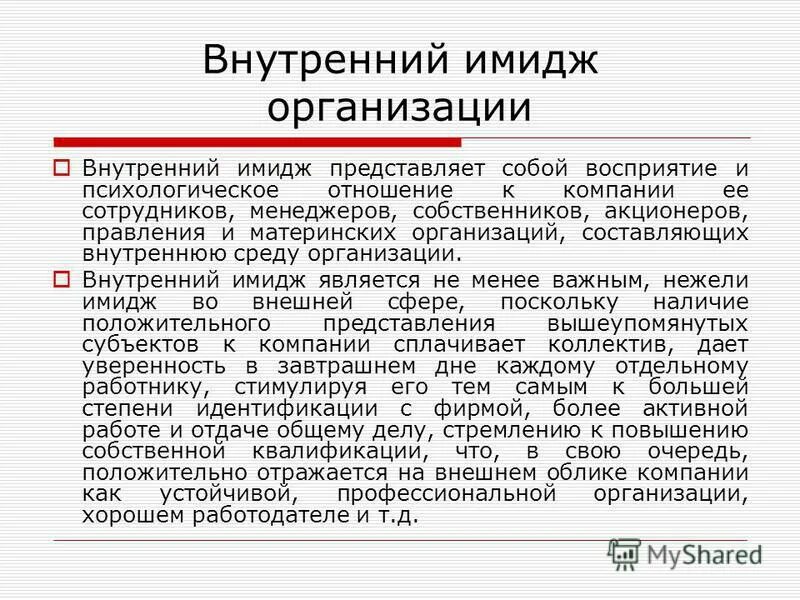 Внутренний имидж организации

Внутренний имидж представляет собой восприятие и психологическое отношение к компании ее сотрудников, менеджеров, собственников, акционеров, правления и материнских организаций, составляющих внутреннюю среду организации.

Внутренний имидж является не менее важным, нежели имидж во внешней сфере, поскольку наличие положительного представления вышеупомянутых субъектов к компании сплачивает коллектив, дает уверенность в завтрашнем дне каждому отдельному работнику, стимулируя его тем самым к большей степени идентификации с фирмой, более активной работе и отдаче общему делу, стремлению к повышению собственной квалификации, что, в свою очередь, положительно отражается на внешнем облике компании как устойчивой, профессиональной организации, хорошем работодателе и т.д.

MyShared